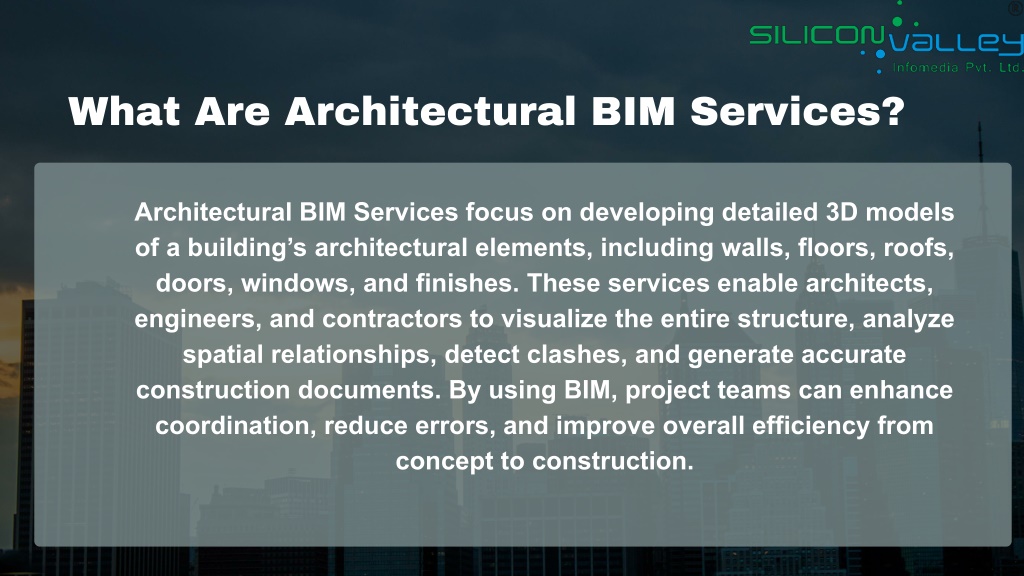 SILICON VALLEY
Infomedia Pvt. Ltd.

What Are Architectural BIM Services?

Architectural BIM Services focus on developing detailed 3D models of a building’s architectural elements, including walls, floors, roofs, doors, windows, and finishes. These services enable architects, engineers, and contractors to visualize the entire structure, analyze spatial relationships, detect clashes, and generate accurate construction documents. By using BIM, project teams can enhance coordination, reduce errors, and improve overall efficiency from concept to construction.